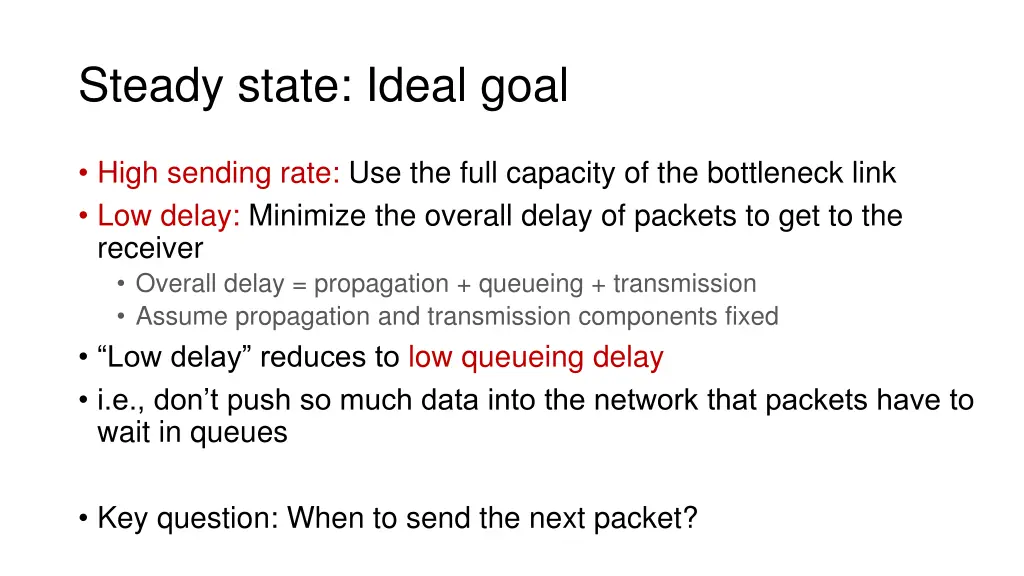 Steady state: Ideal goal

• High sending rate: Use the full capacity of the bottleneck link
• Low delay: Minimize the overall delay of packets to get to the receiver
  • Overall delay = propagation + queueing + transmission
  • Assume propagation and transmission components fixed
• “Low delay” reduces to low queueing delay
• i.e., don’t push so much data into the network that packets have to wait in queues

• Key question: When to send the next packet?